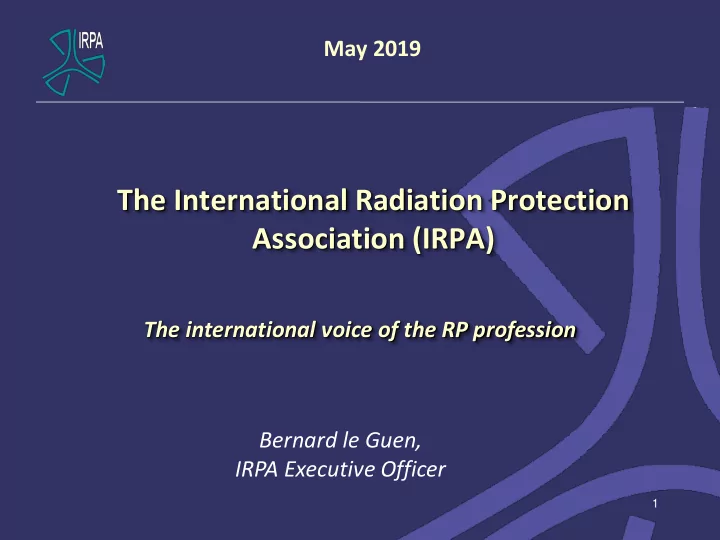 IRPA

May 2019

The International Radiation Protection Association (IRPA)

The international voice of the RP profession

Bernard le Guen,
IRPA Executive Officer

1